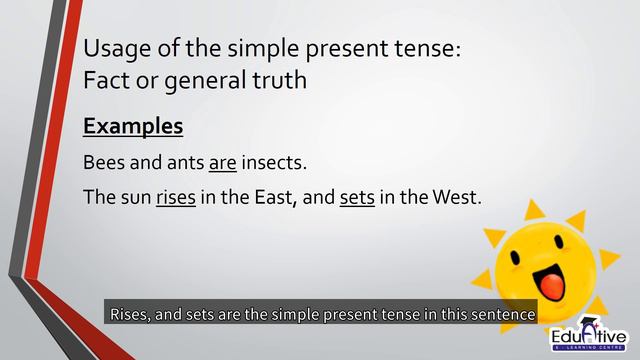 Usage of the simple present tense: Fact or general truth

Examples

Bees and ants are insects.

The sun rises in the East, and sets in the West.

Rises, and sets are the simple present tense in this sentence

EduAtive
E-LEARNING CENTRE